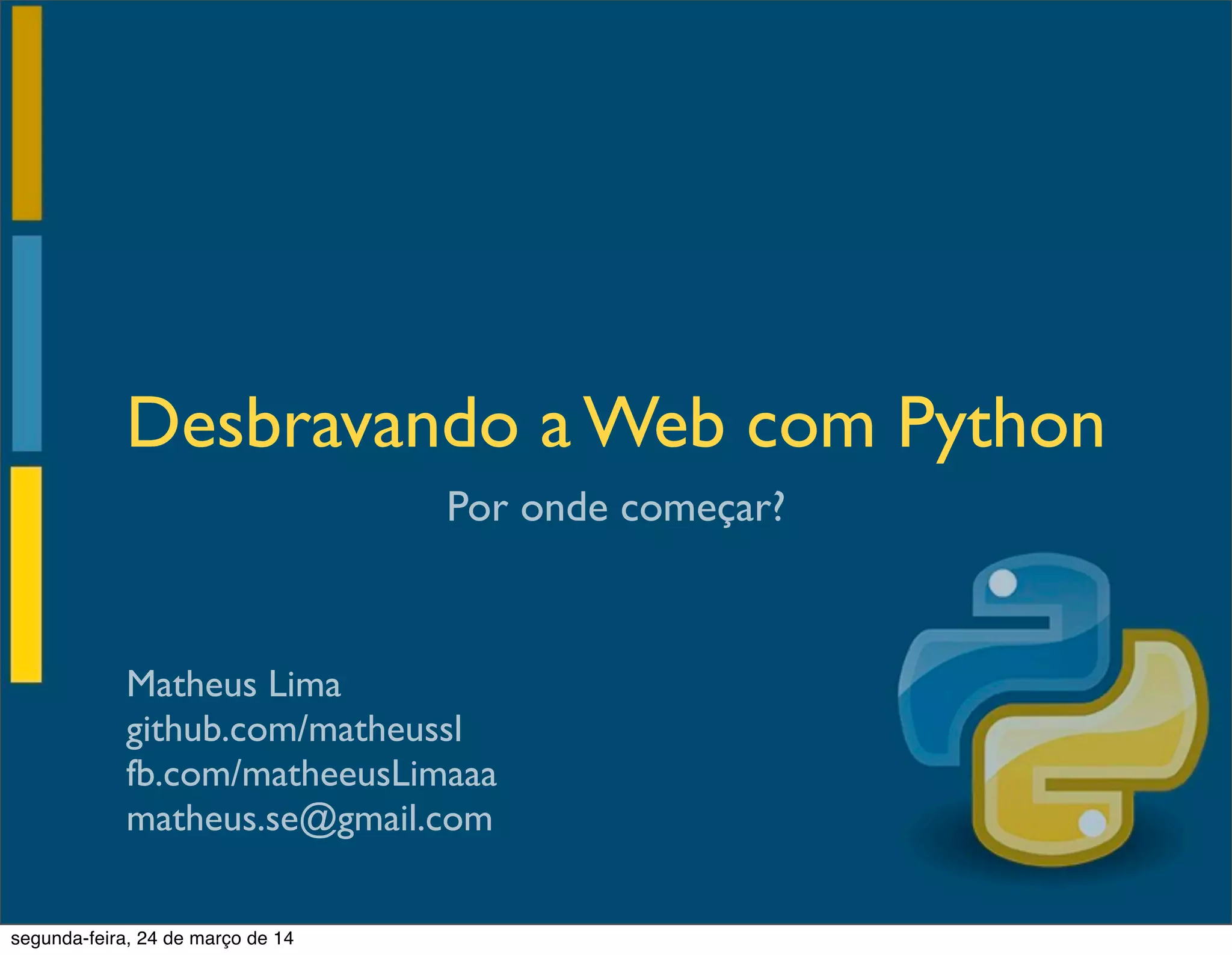 Desbravando a Web com Python

Por onde começar?

Matheus Lima
github.com/matheussl
fb.com/matheeusLimaaa
matheus.se@gmail.com

segunda-feira, 24 de março de 14